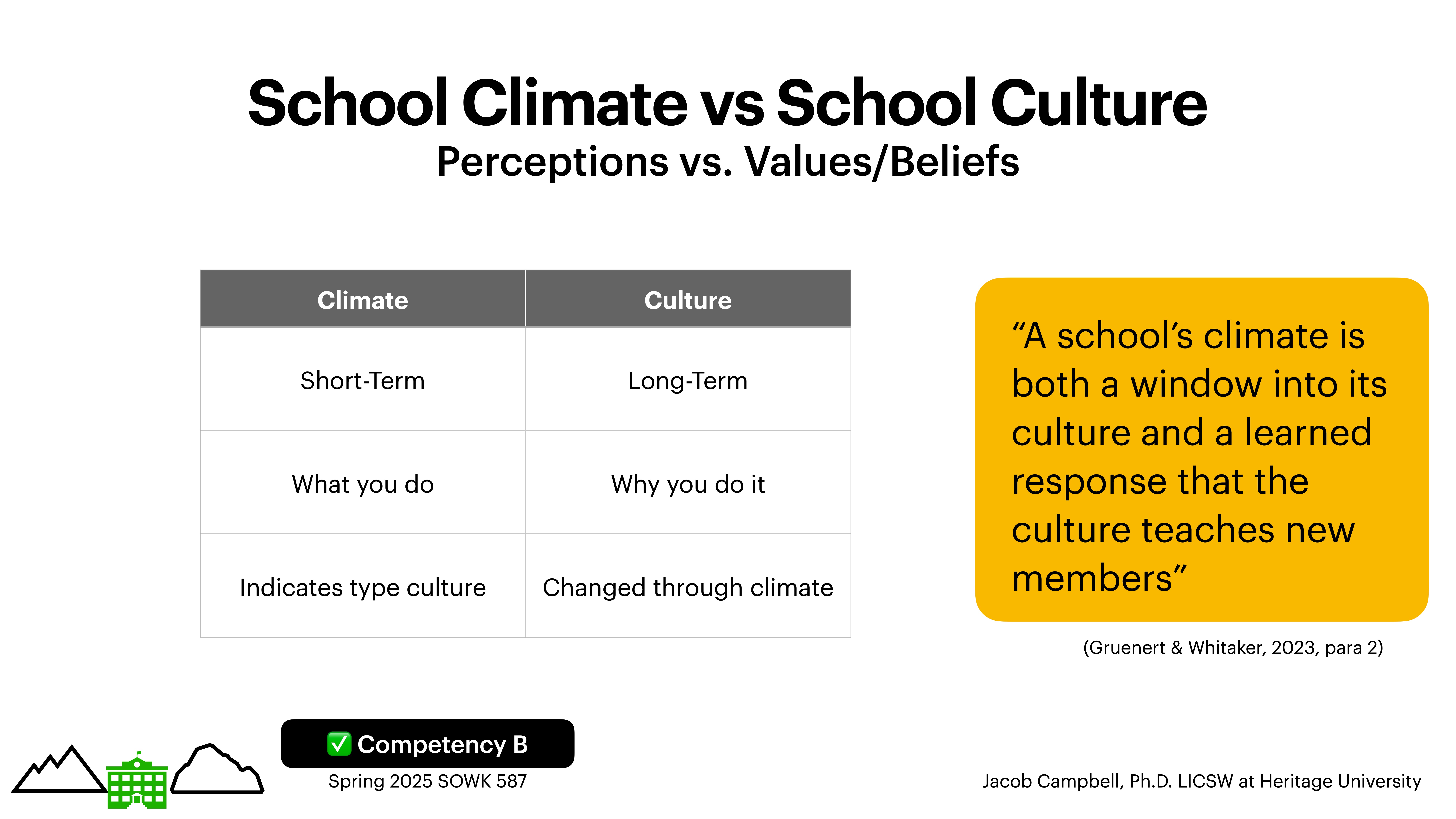 School Climate vs School Culture
Perceptions vs. Values/Beliefs

| Climate | Culture |
|---|---|
| Short-Term | Long-Term |
| What you do | Why you do it |
| Indicates type culture | Changed through climate |

“A school’s climate is both a window into its culture and a learned response that the culture teaches new members”

(Gruenert & Whitaker, 2023, para 2)

✅ Competency B
Spring 2025 SOWK 587

Jacob Campbell, Ph.D. LICSW at Heritage University